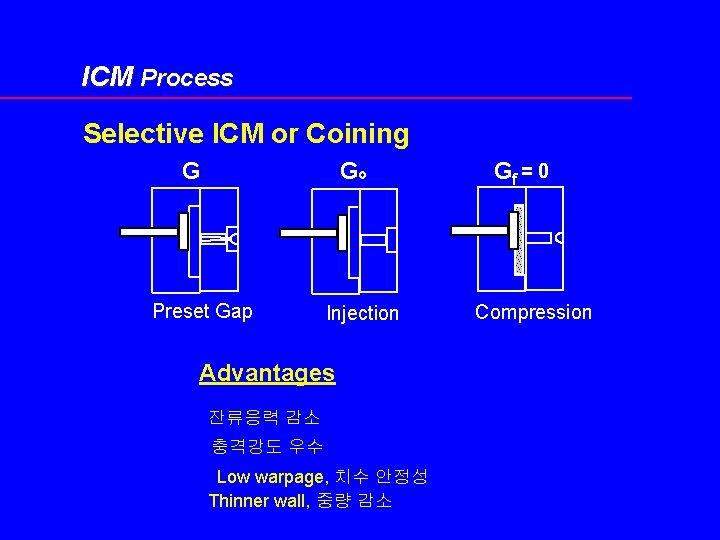 ICM Process

Selective ICM or Coining

G

$G_o$

$G_f = 0$

Preset Gap

Injection

Compression

Advantages

잔류응력 감소

충격강도 우수

Low warpage, 치수 안정성

Thinner wall, 중량 감소